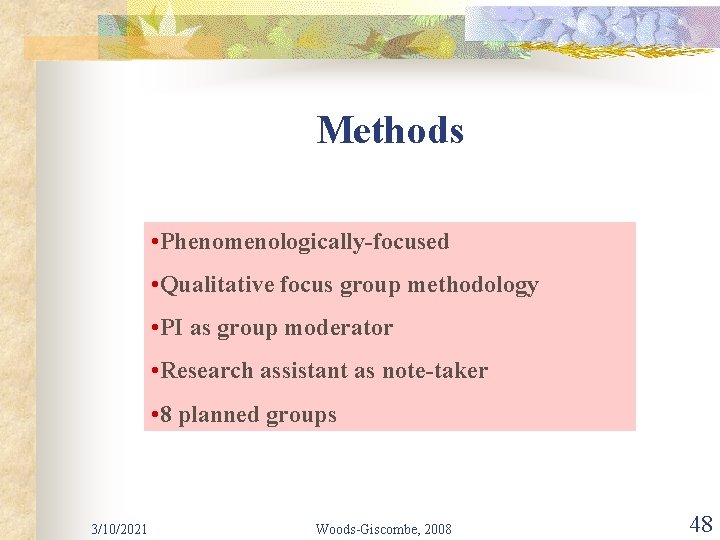 Methods

•Phenomenologically-focused

•Qualitative focus group methodology

•PI as group moderator

•Research assistant as note-taker

•8 planned groups

3/10/2021

Woods-Giscombe, 2008

48